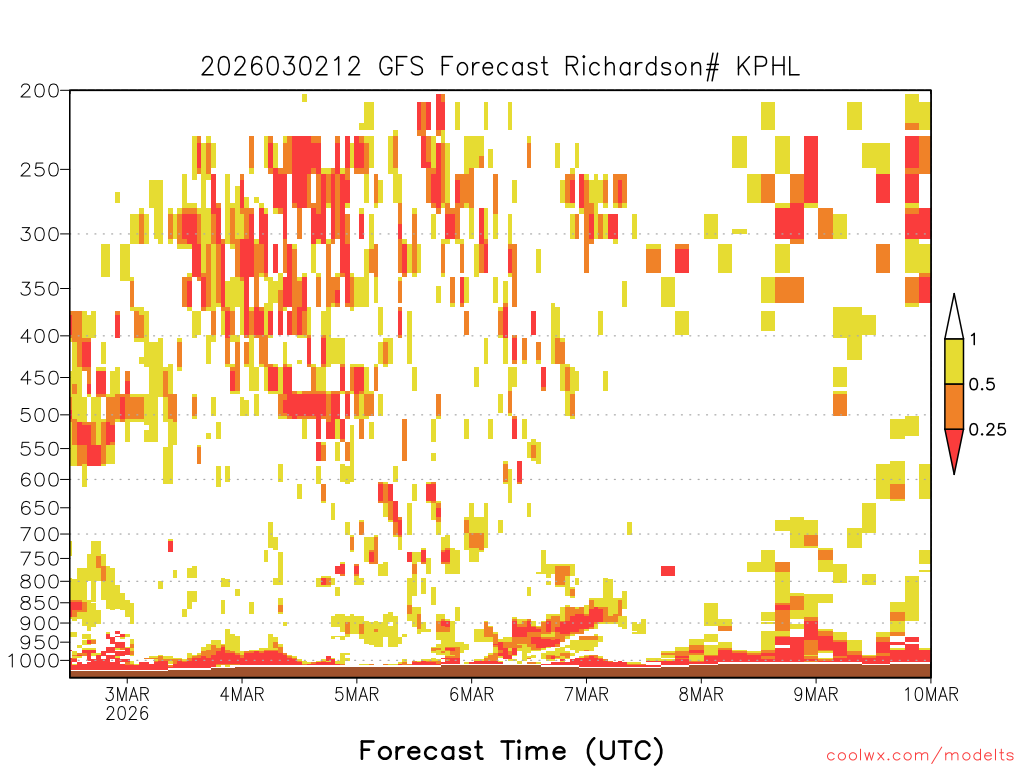 2026030212 GFS Forecast Richardson# KPHL

200
250
300
350
400
450
500
550
600
650
700
750
800
850
900
950
1000

1
0.5
0.25

3MAR 2026
4MAR
5MAR
6MAR
7MAR
8MAR
9MAR
10MAR

Forecast Time (UTC)

coolwx.com/modelts